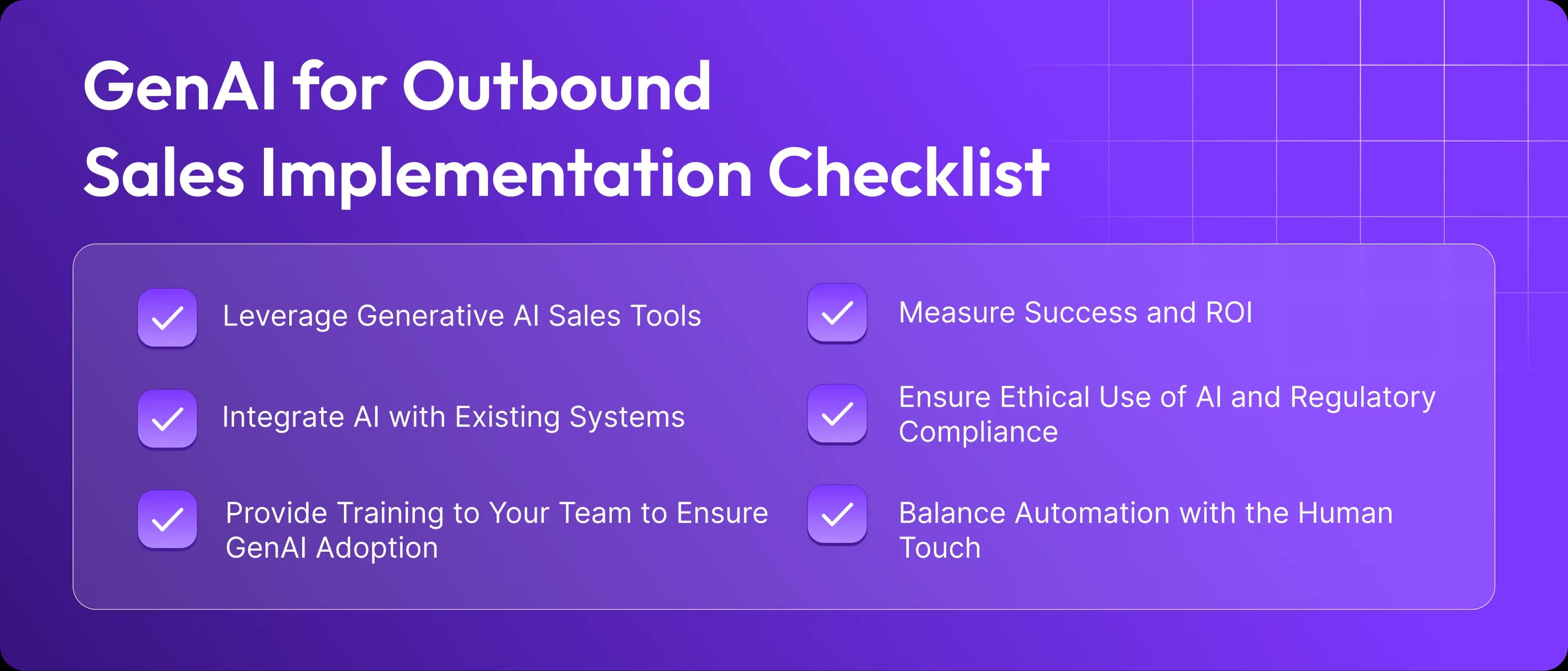 GenAI for Outbound Sales Implementation Checklist

Leverage Generative AI Sales Tools

Integrate AI with Existing Systems

Provide Training to Your Team to Ensure GenAI Adoption

Measure Success and ROI

Ensure Ethical Use of AI and Regulatory Compliance

Balance Automation with the Human Touch